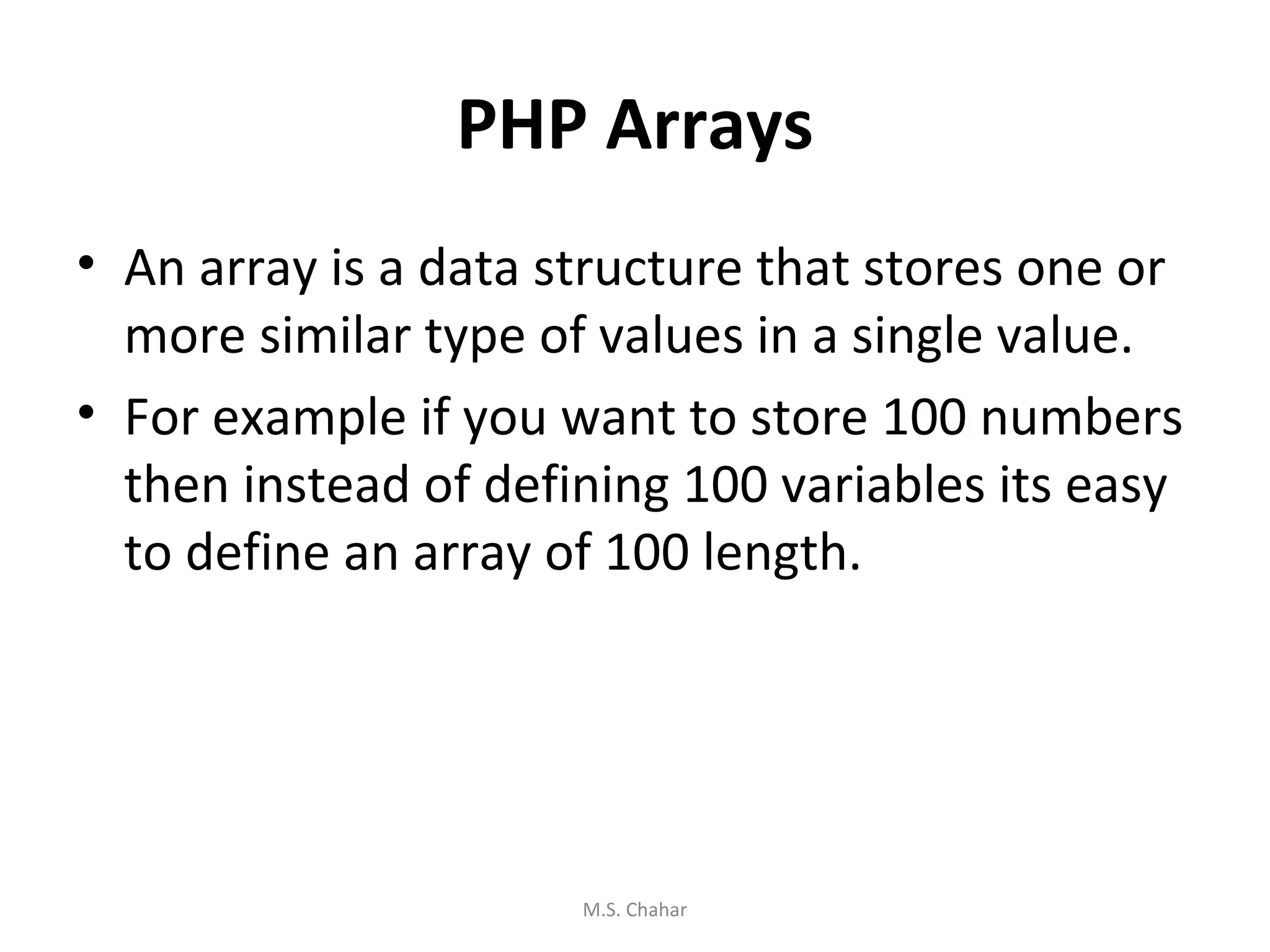 PHP Arrays

• An array is a data structure that stores one or more similar type of values in a single value.
• For example if you want to store 100 numbers then instead of defining 100 variables its easy to define an array of 100 length.

M.S. Chahar